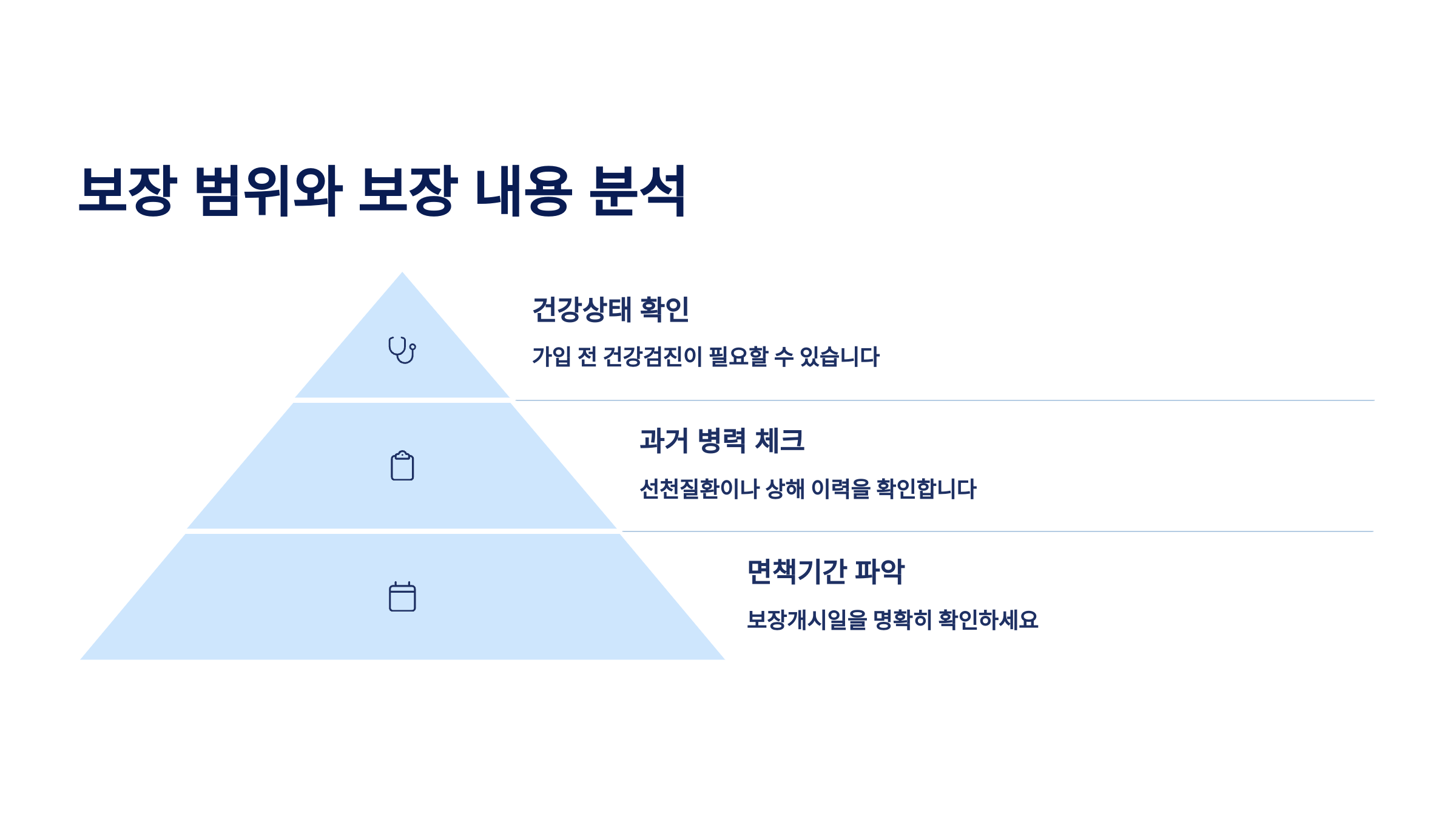 보장 범위와 보장 내용 분석

건강상태 확인

가입 전 건강검진이 필요할 수 있습니다

과거 병력 체크

선천질환이나 상해 이력을 확인합니다

면책기간 파악

보장개시일을 명확히 확인하세요